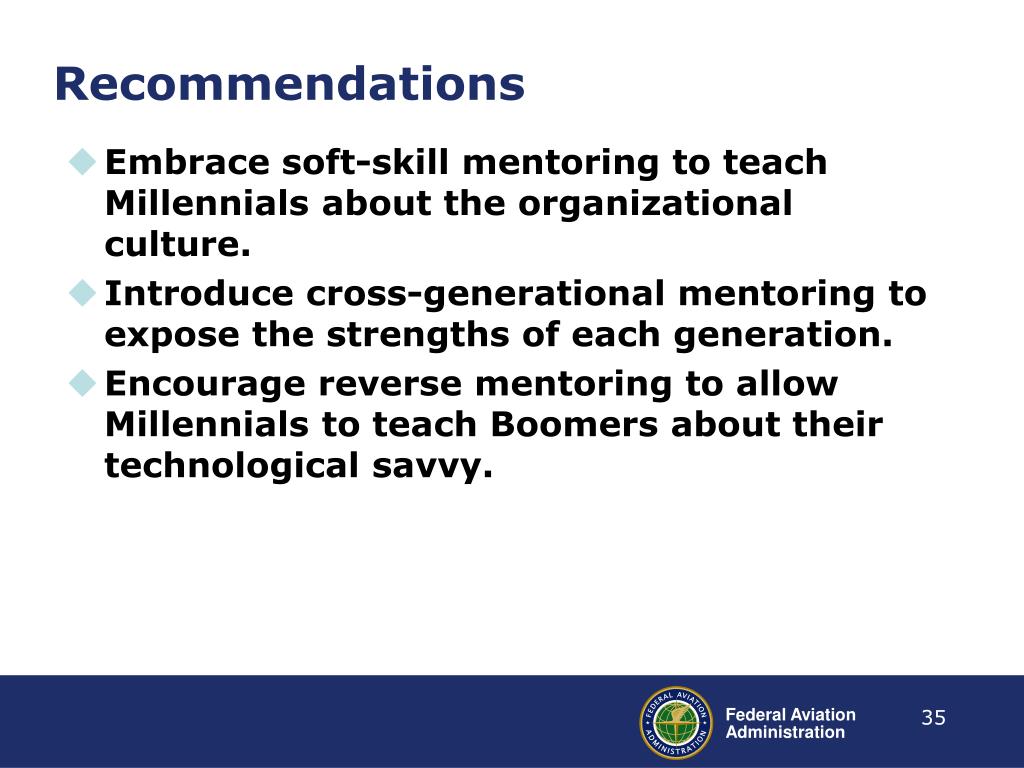 Recommendations

Embrace soft-skill mentoring to teach Millennials about the organizational culture.

Introduce cross-generational mentoring to expose the strengths of each generation.

Encourage reverse mentoring to allow Millennials to teach Boomers about their technological savvy.

FEDERAL AVIATION ADMINISTRATION

Federal Aviation Administration

35